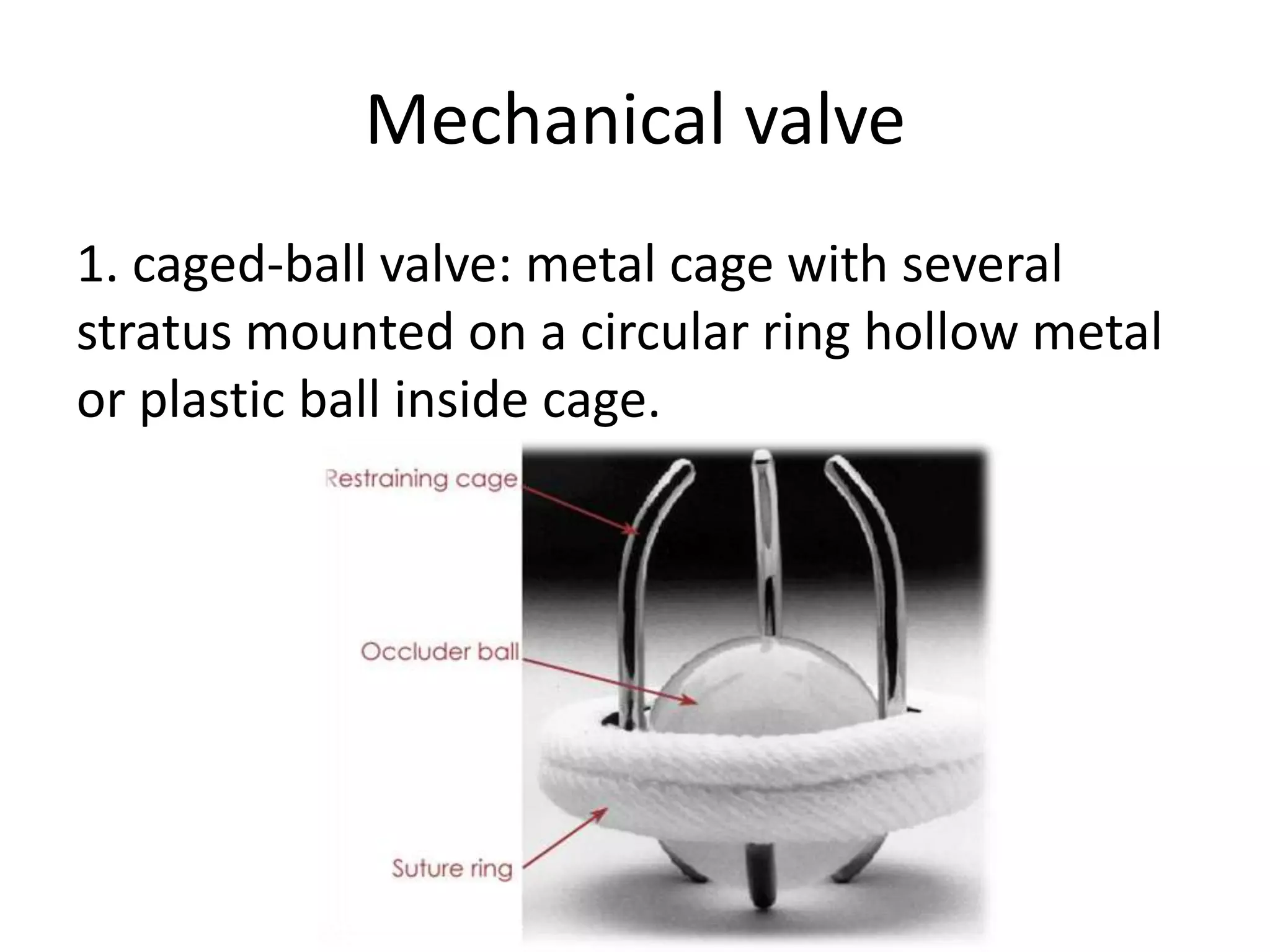 Mechanical valve

1. caged-ball valve: metal cage with several stratus mounted on a circular ring hollow metal or plastic ball inside cage.

Restraining cage

Occluder ball

Suture ring